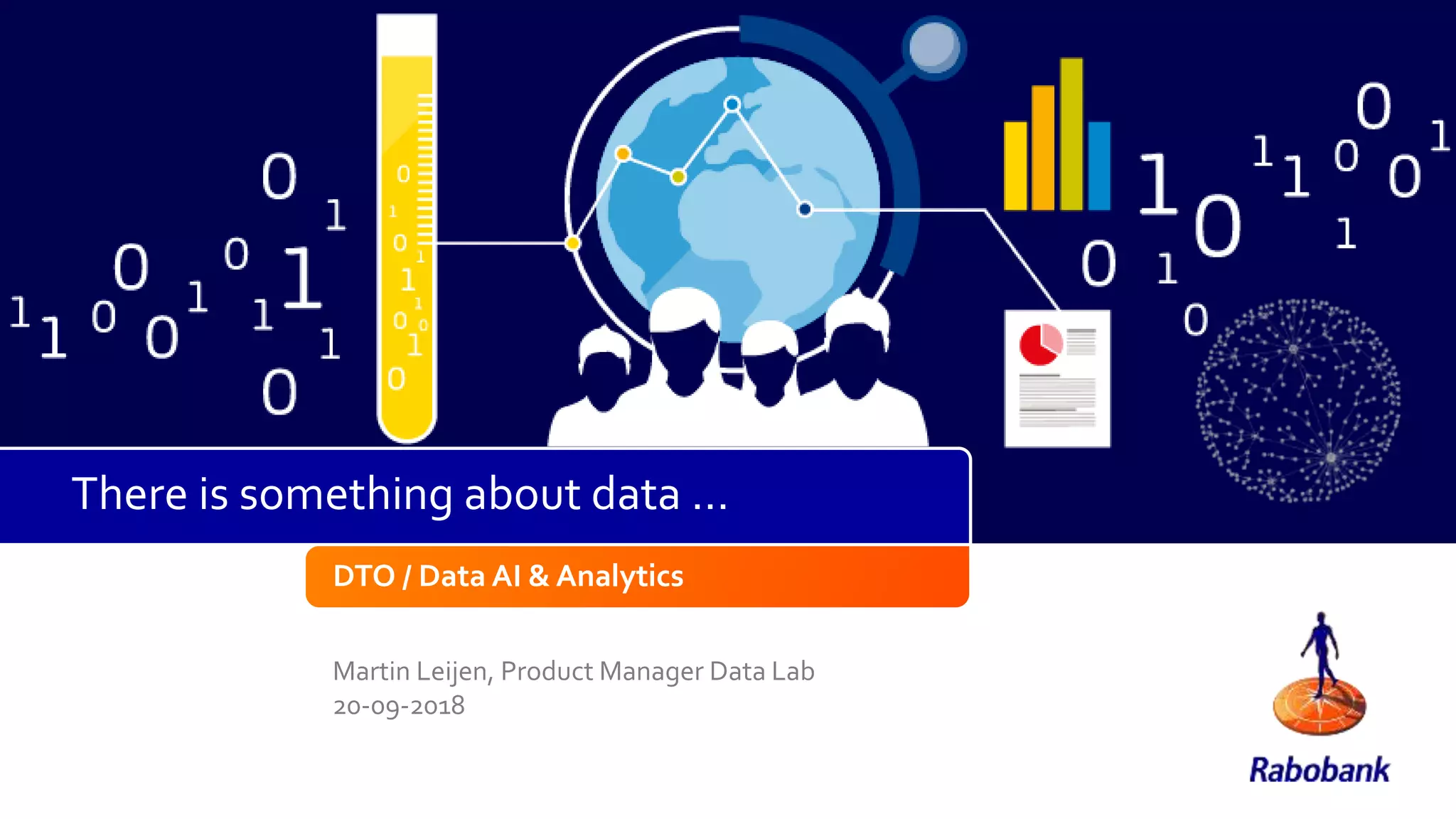 There is something about data ...

DTO / Data AI & Analytics

Martin Leijen, Product Manager Data Lab
20-09-2018

Rabobank